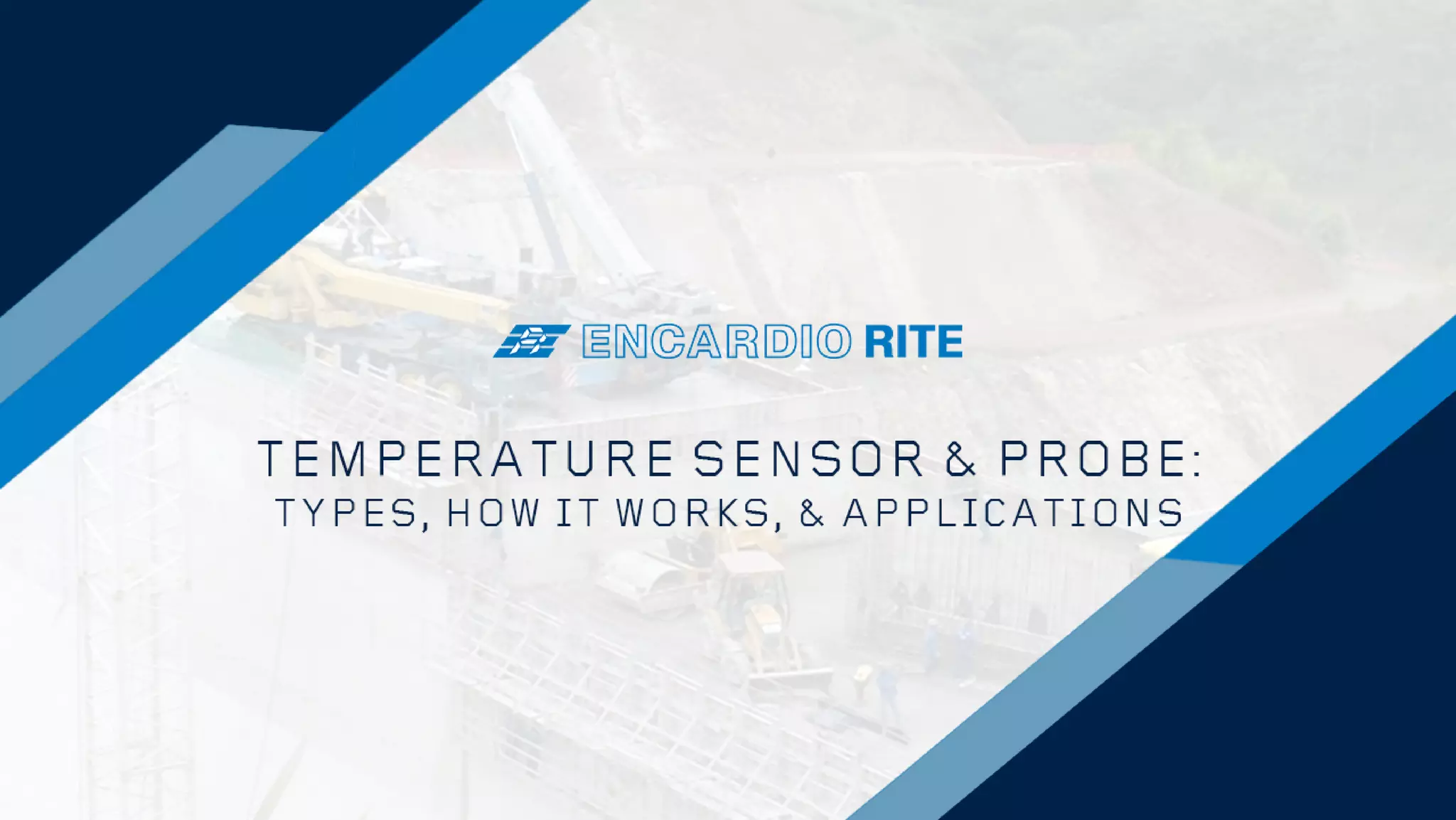 ENCARDIO RITE

TEMPERATURE SENSOR & PROBE:
TYPES, HOW IT WORKS, & APPLICATIONS